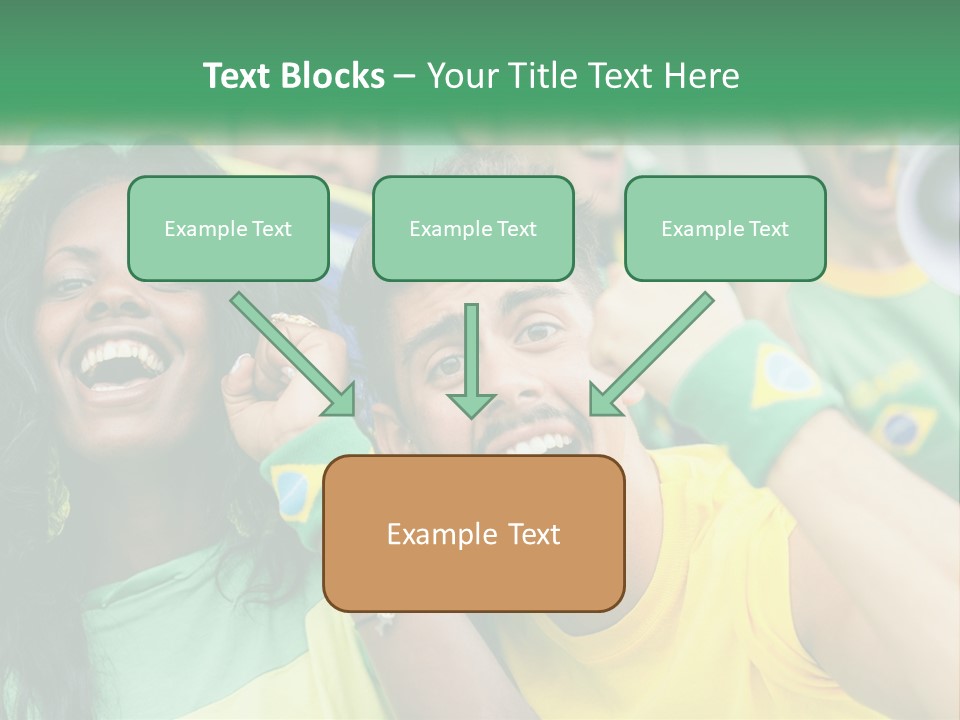 Text Blocks – Your Title Text Here

Example Text

Example Text

Example Text

Example Text